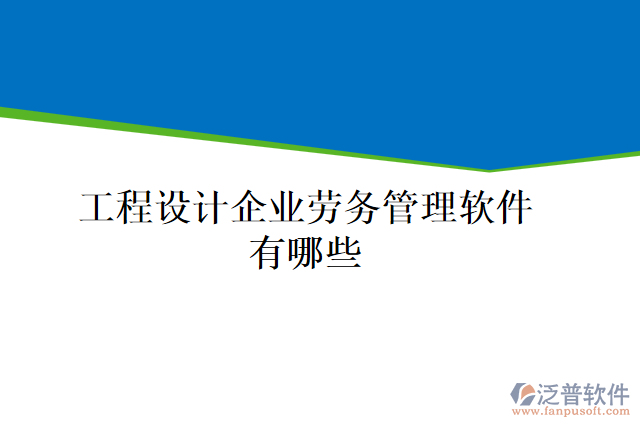 工程设计企业劳务管理软件有哪些

泛普软件
www.fanpusoft.com